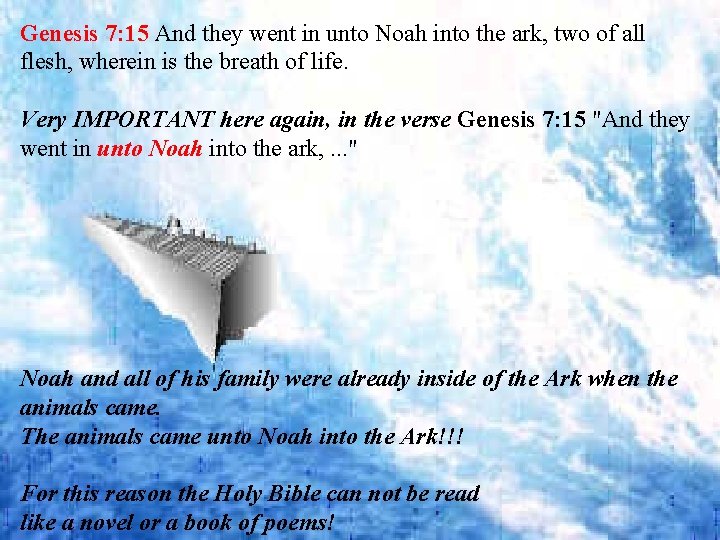 Genesis 7:15 And they went in unto Noah into the ark, two of all flesh, wherein is the breath of life.

Very IMPORTANT here again, in the verse Genesis 7:15 "And they went in unto Noah into the ark, ..."

Noah and all of his family were already inside of the Ark when the animals came.
The animals came unto Noah into the Ark!!!

For this reason the Holy Bible can not be read like a novel or a book of poems!